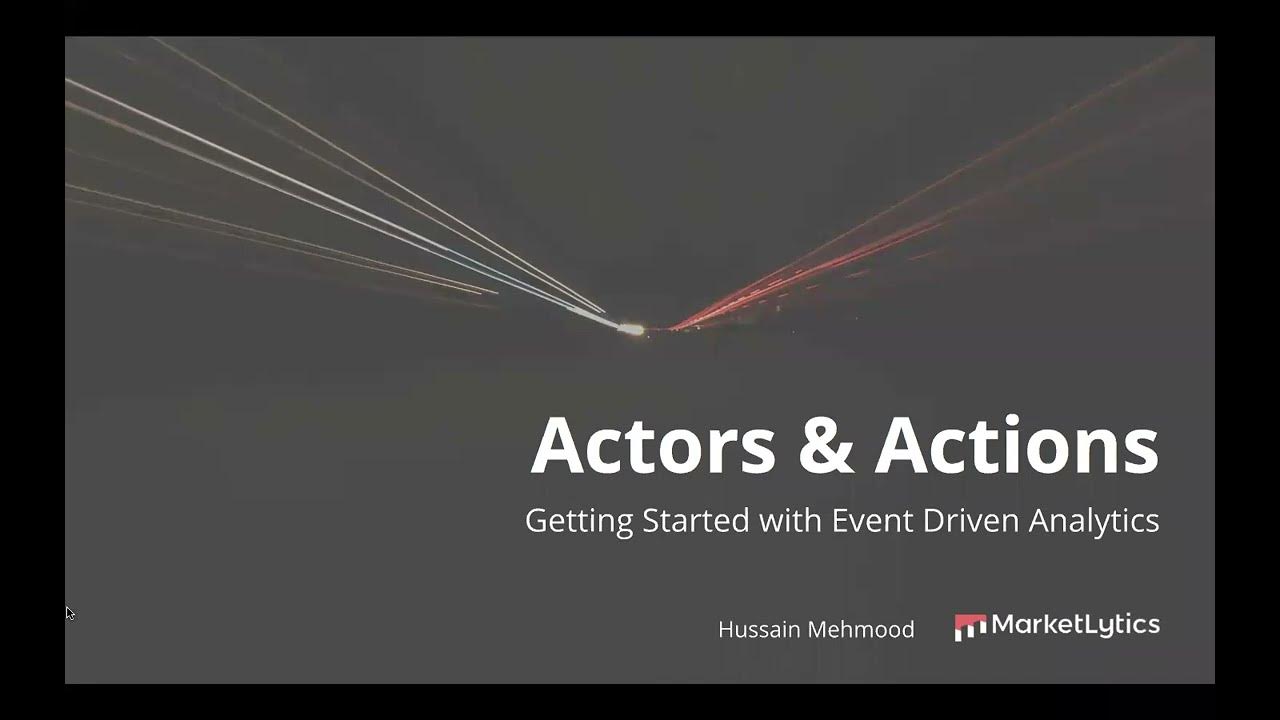 Actors & Actions

Getting Started with Event Driven Analytics

Hussain Mehmood

MarketLytics